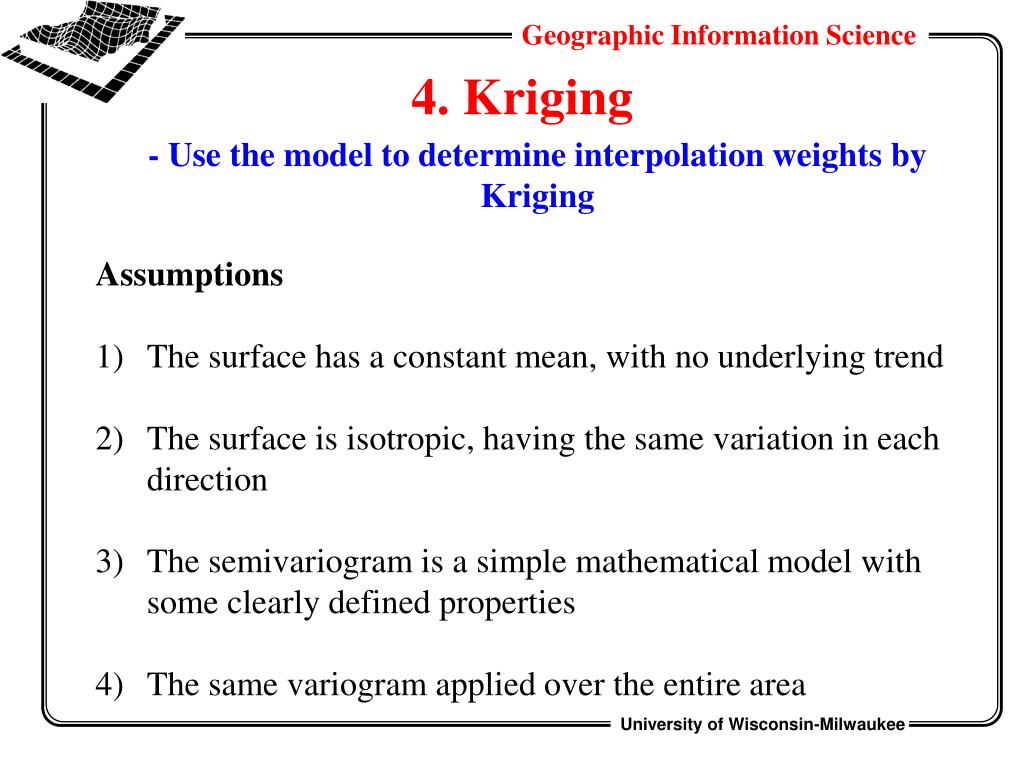 Geographic Information Science

4. Kriging

- Use the model to determine interpolation weights by Kriging

Assumptions

1) The surface has a constant mean, with no underlying trend

2) The surface is isotropic, having the same variation in each direction

3) The semivariogram is a simple mathematical model with some clearly defined properties

4) The same variogram applied over the entire area

University of Wisconsin-Milwaukee